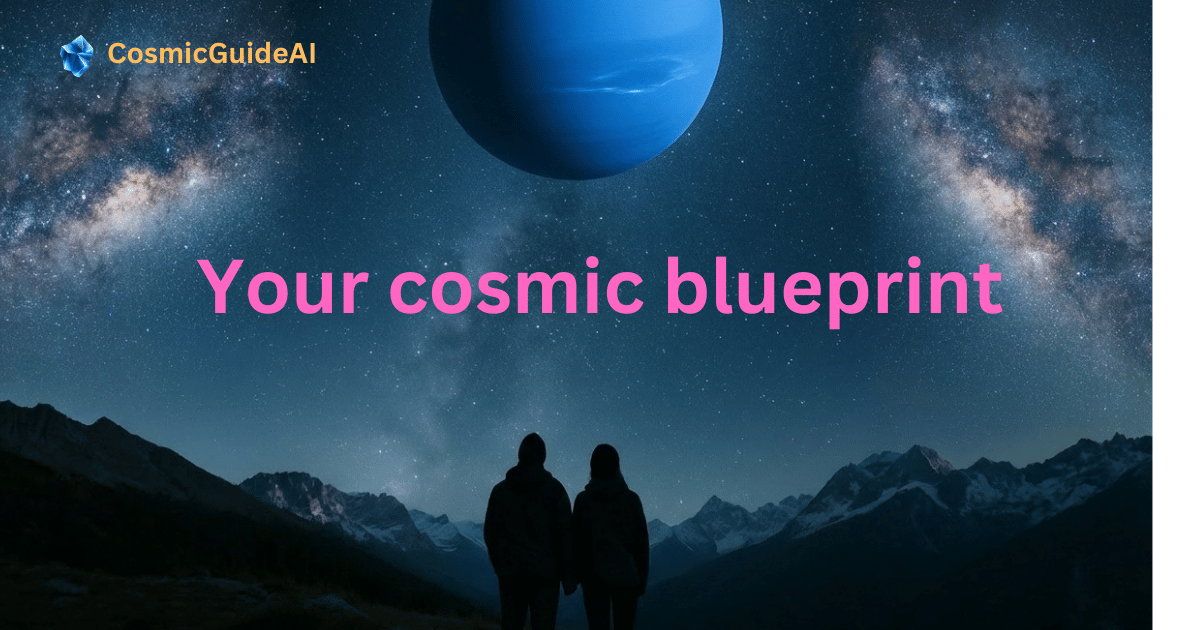 CosmicGuideAI

Your cosmic blueprint